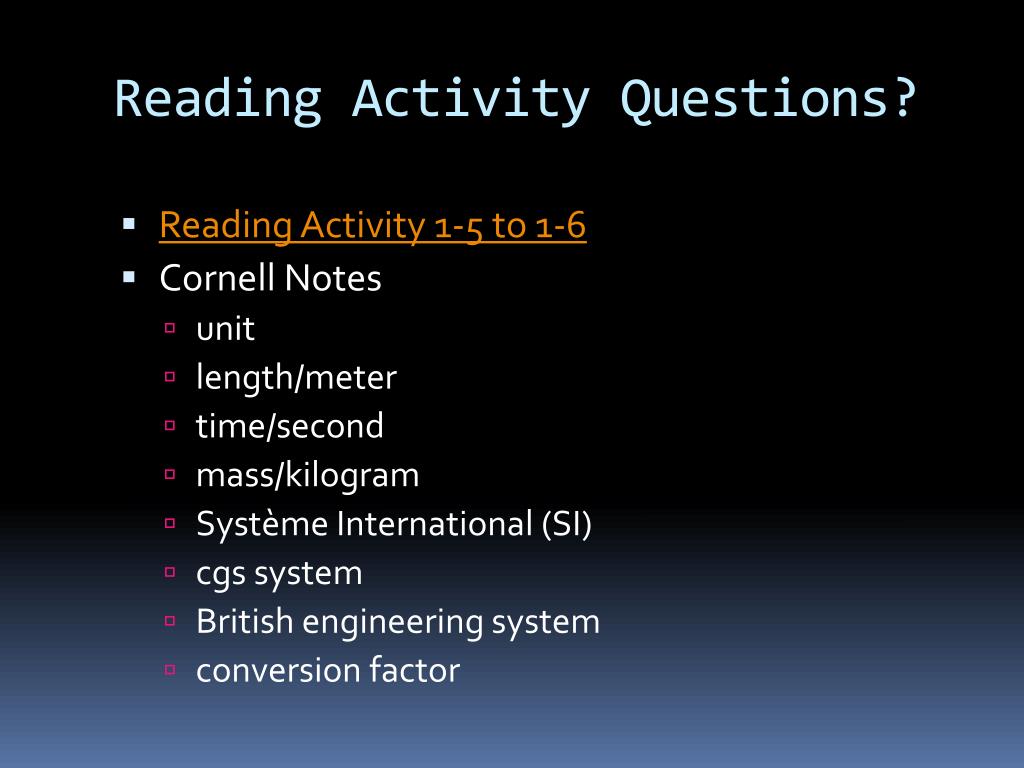 Reading Activity Questions?

- Reading Activity 1-5 to 1-6
- Cornell Notes
  - unit
  - length/meter
  - time/second
  - mass/kilogram
  - Système International (SI)
  - cgs system
  - British engineering system
  - conversion factor